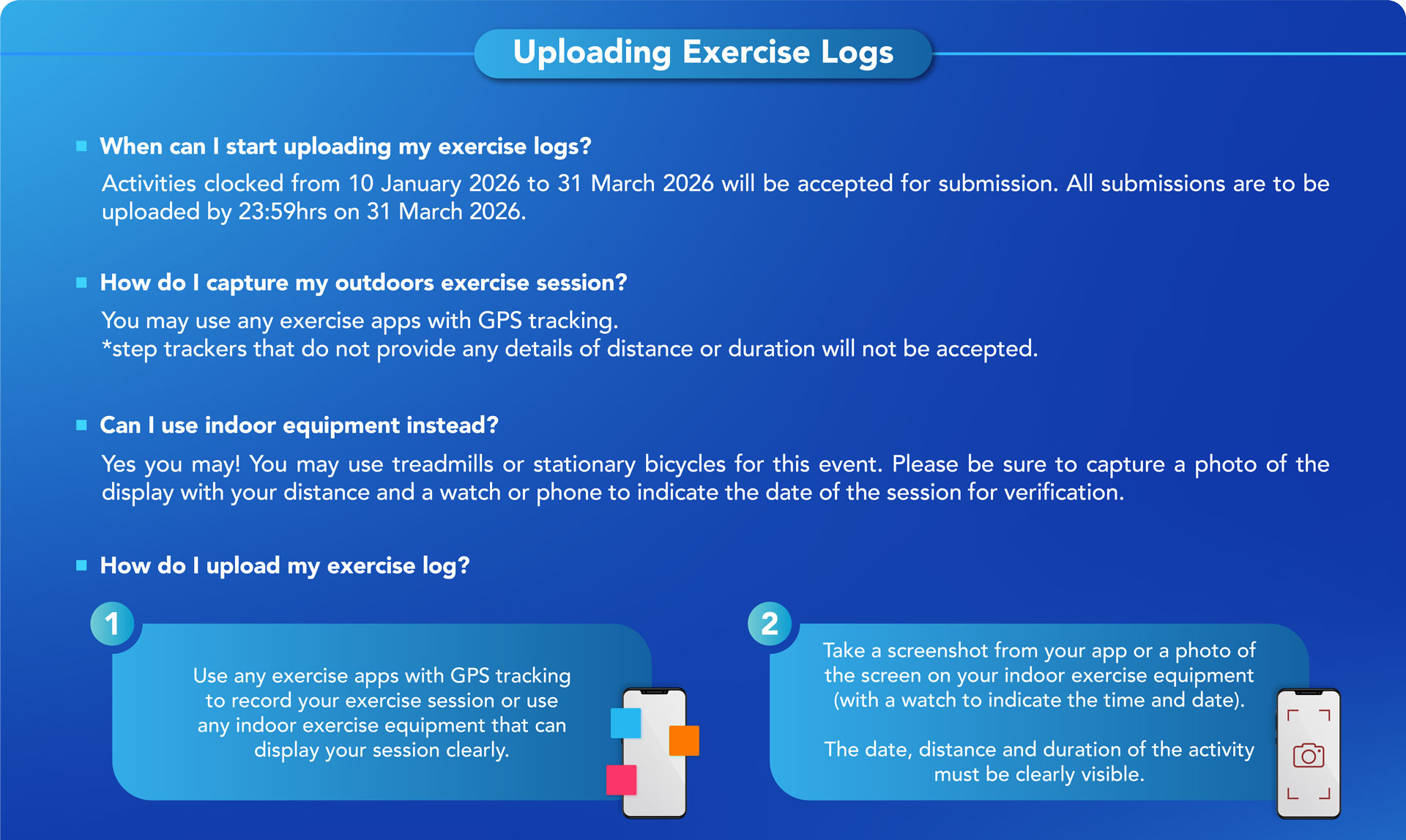 Uploading Exercise Logs

When can I start uploading my exercise logs?

Activities clocked from 10 January 2026 to 31 March 2026 will be accepted for submission. All submissions are to be uploaded by 23:59hrs on 31 March 2026.

How do I capture my outdoors exercise session?

You may use any exercise apps with GPS tracking.
*step trackers that do not provide any details of distance or duration will not be accepted.

Can I use indoor equipment instead?

Yes you may! You may use treadmills or stationary bicycles for this event. Please be sure to capture a photo of the display with your distance and a watch or phone to indicate the date of the session for verification.

How do I upload my exercise log?

1

Use any exercise apps with GPS tracking to record your exercise session or use any indoor exercise equipment that can display your session clearly.

2

Take a screenshot from your app or a photo of the screen on your indoor exercise equipment (with a watch to indicate the time and date).

The date, distance and duration of the activity must be clearly visible.